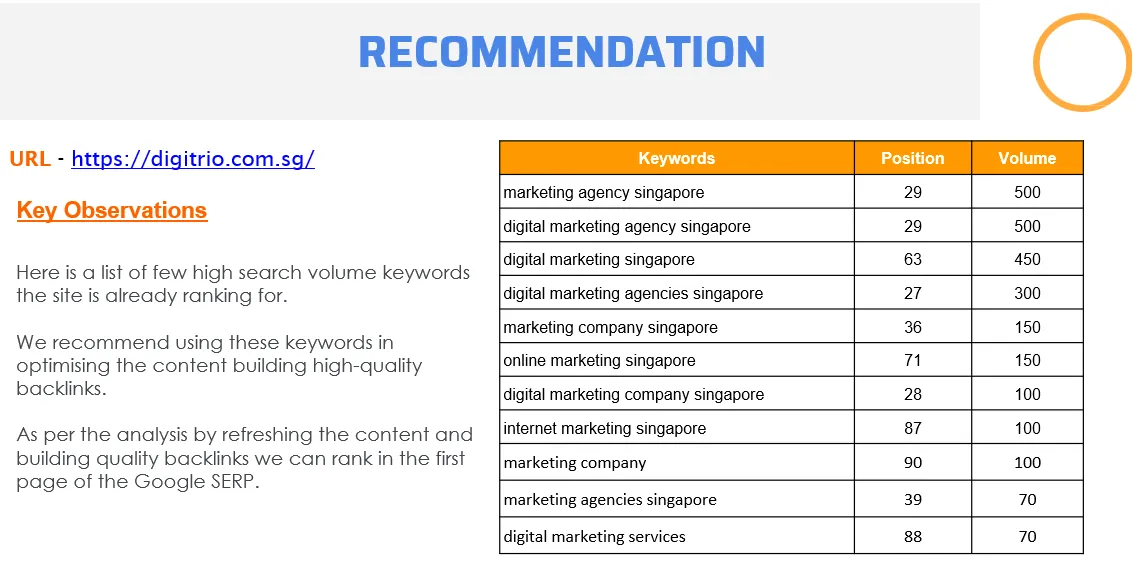 RECOMMENDATION

URL - https://digitrio.com.sg/

Key Observations

Here is a list of few high search volume keywords the site is already ranking for.

We recommend using these keywords in optimising the content building high-quality backlinks.

As per the analysis by refreshing the content and building quality backlinks we can rank in the first page of the Google SERP.

| Keywords | Position | Volume |
|---|---|---|
| marketing agency singapore | 29 | 500 |
| digital marketing agency singapore | 29 | 500 |
| digital marketing singapore | 63 | 450 |
| digital marketing agencies singapore | 27 | 300 |
| marketing company singapore | 36 | 150 |
| online marketing singapore | 71 | 150 |
| digital marketing company singapore | 28 | 100 |
| internet marketing singapore | 87 | 100 |
| marketing company | 90 | 100 |
| marketing agencies singapore | 39 | 70 |
| digital marketing services | 88 | 70 |